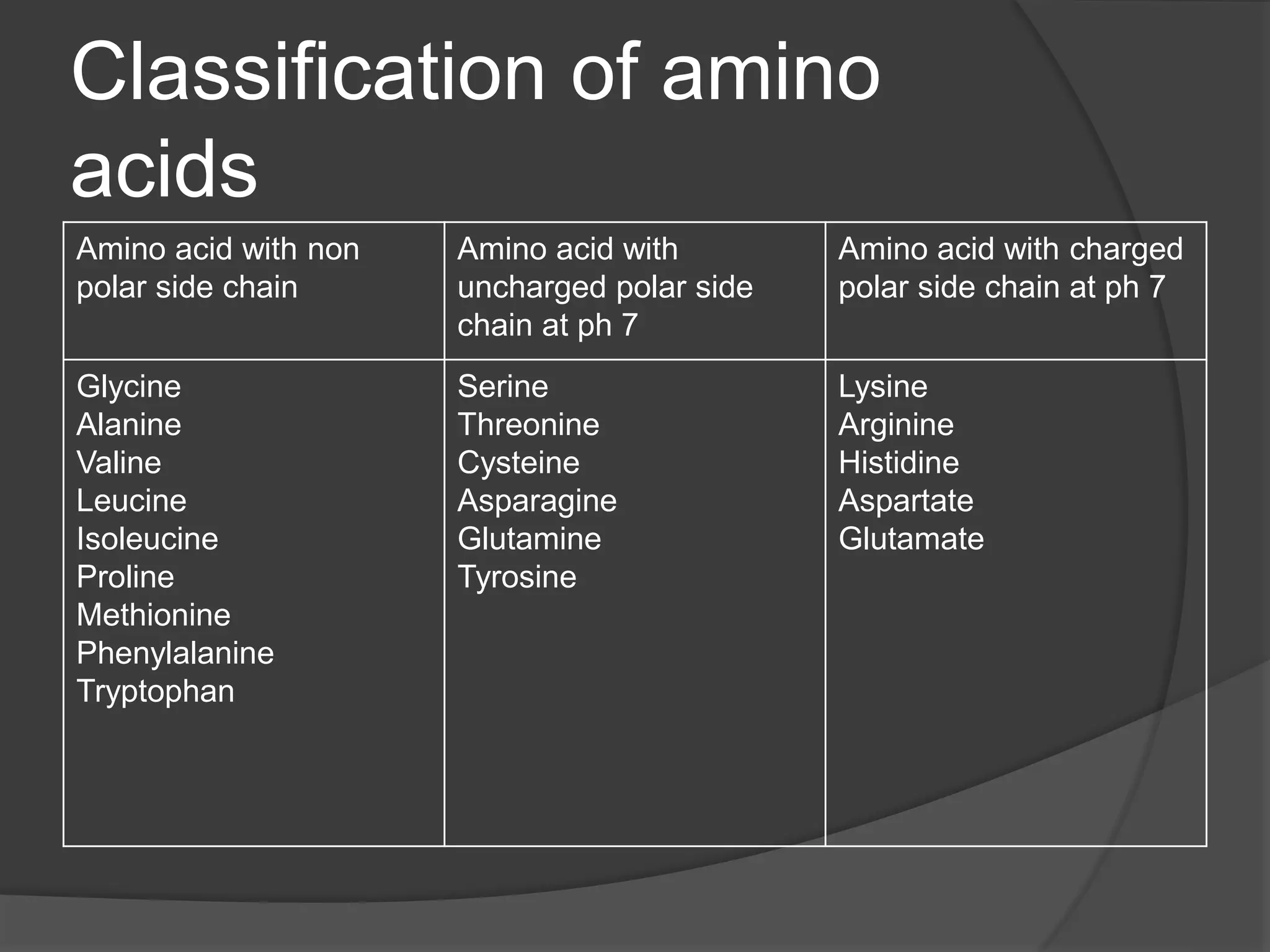 Classification of amino acids

| Amino acid with non polar side chain | Amino acid with uncharged polar side chain at ph 7 | Amino acid with charged polar side chain at ph 7 |
|---|---|---|
| Glycine<br>Alanine<br>Valine<br>Leucine<br>Isoleucine<br>Proline<br>Methionine<br>Phenylalanine<br>Tryptophan | Serine<br>Threonine<br>Cysteine<br>Asparagine<br>Glutamine<br>Tyrosine | Lysine<br>Arginine<br>Histidine<br>Aspartate<br>Glutamate |